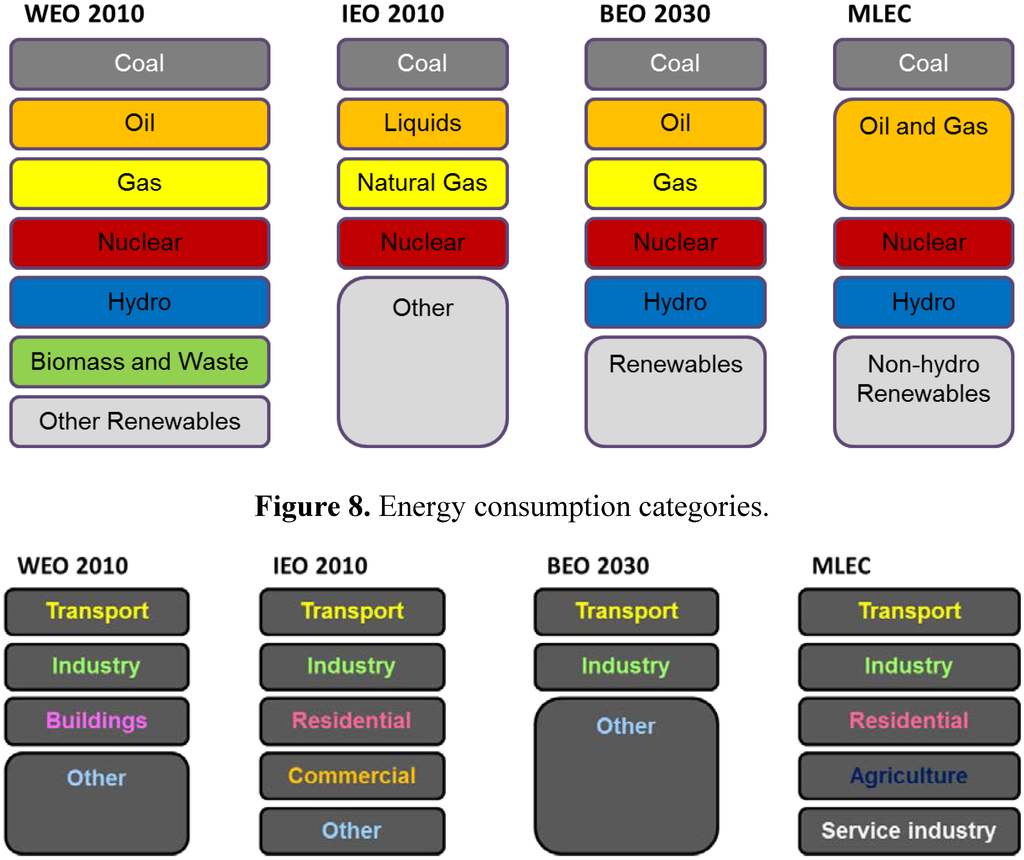 WEO 2010
Coal
Oil
Gas
Nuclear
Hydro
Biomass and Waste
Other Renewables

IEO 2010
Coal
Liquids
Natural Gas
Nuclear
Other

BEO 2030
Coal
Oil
Gas
Nuclear
Hydro
Renewables

MLEC
Coal
Oil and Gas
Nuclear
Hydro
Non-hydro Renewables

**Figure 8.** Energy consumption categories.

WEO 2010
Transport
Industry
Buildings
Other

IEO 2010
Transport
Industry
Residential
Commercial
Other

BEO 2030
Transport
Industry
Other

MLEC
Transport
Industry
Residential
Agriculture
Service industry